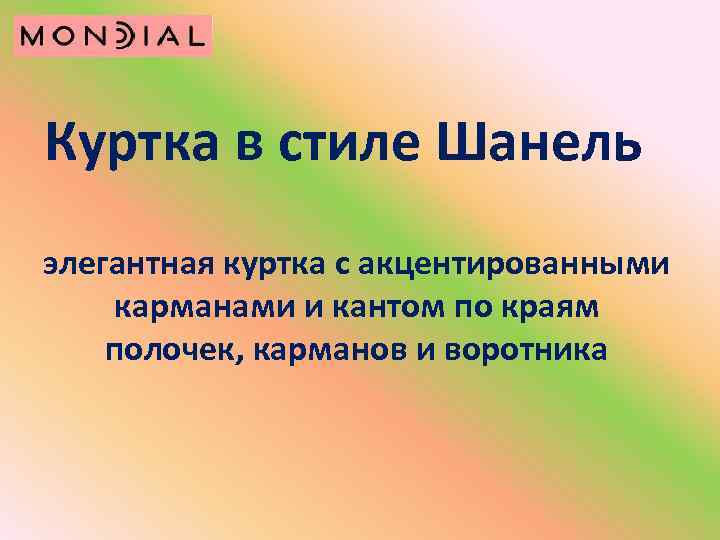 MONDIAL

Куртка в стиле Шанель

элегантная куртка с акцентированными карманами и кантом по краям полочек, карманов и воротника